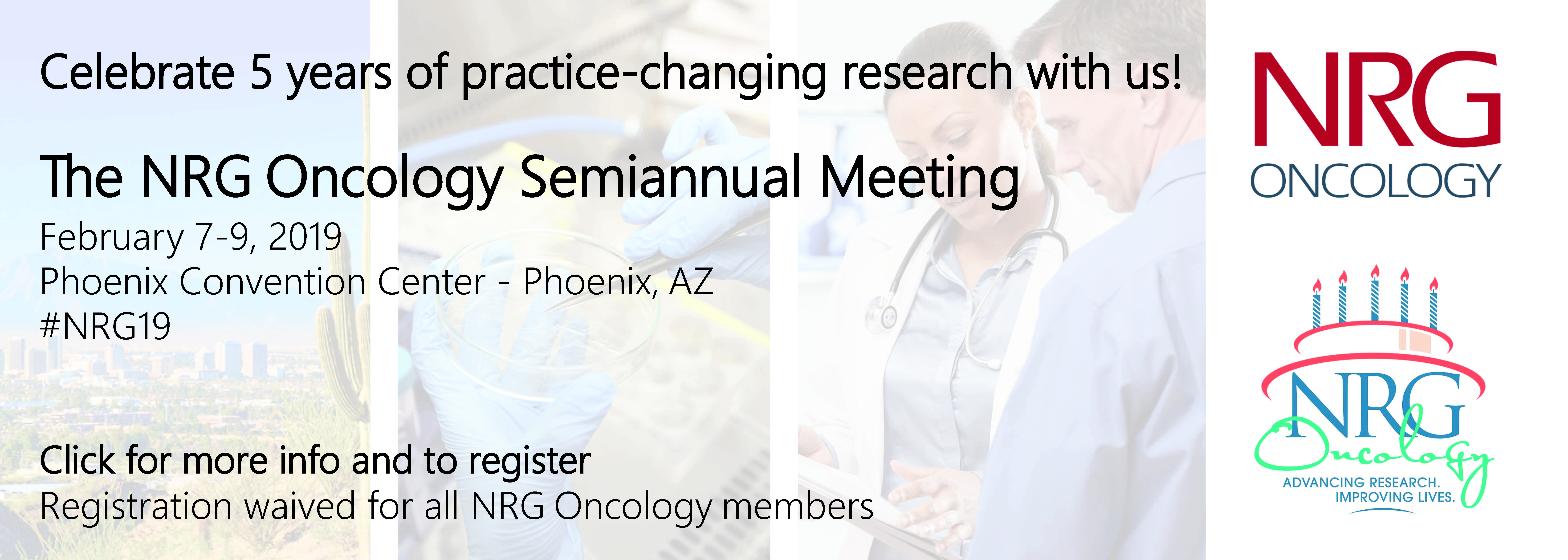 Celebrate 5 years of practice-changing research with us!

The NRG Oncology Semiannual Meeting

February 7-9, 2019
Phoenix Convention Center - Phoenix, AZ
#NRG19

Click for more info and to register
Registration waived for all NRG Oncology members

NRG
ONCOLOGY

NRG
Oncology
ADVANCING RESEARCH.
IMPROVING LIVES.